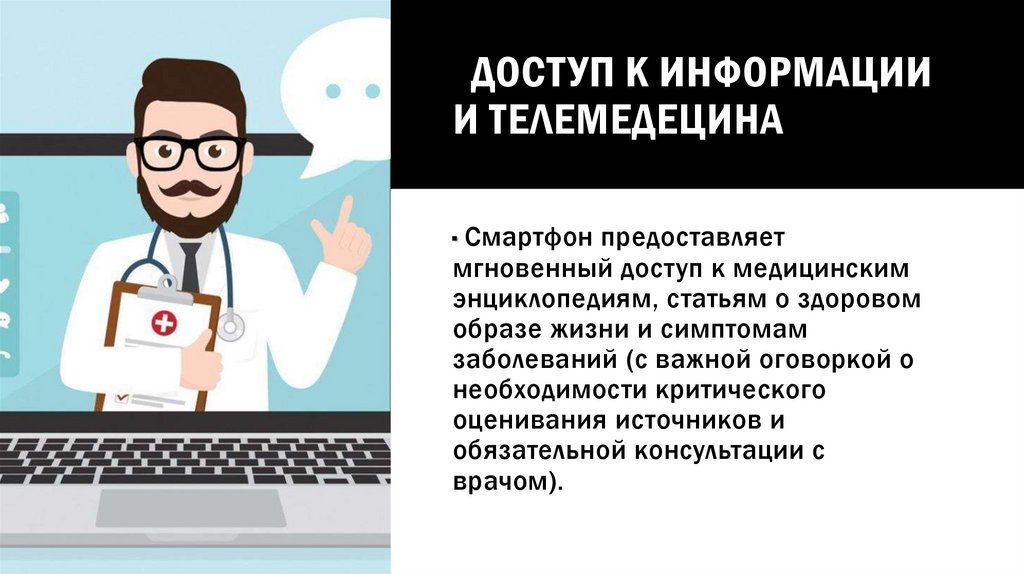 ДОСТУП К ИНФОРМАЦИИ И ТЕЛЕМЕДЕЦИНА

▪ Смартфон предоставляет мгновенный доступ к медицинским энциклопедиям, статьям о здоровом образе жизни и симптомам заболеваний (с важной оговоркой о необходимости критического оценивания источников и обязательной консультации с врачом).